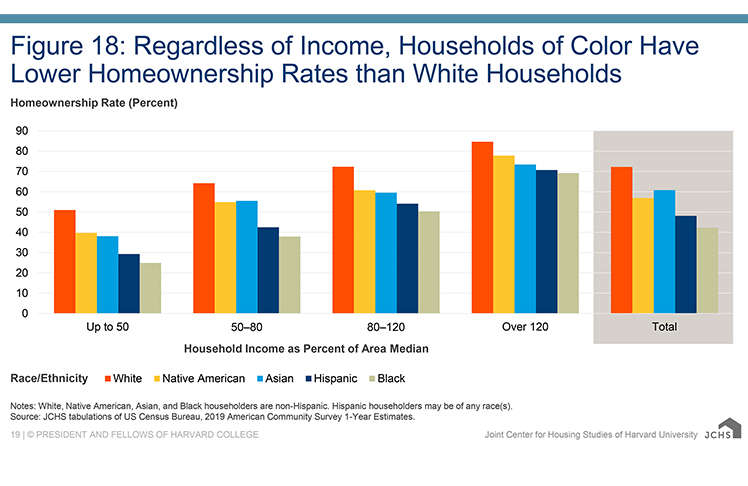 Figure 18: Regardless of Income, Households of Color Have Lower Homeownership Rates than White Households

Homeownership Rate (Percent)

90
80
70
60
50
40
30
20
10
0

Up to 50
50–80
80–120
Over 120
Total

Household Income as Percent of Area Median

Race/Ethnicity White Native American Asian Hispanic Black

Notes: White, Native American, Asian, and Black householders are non-Hispanic. Hispanic householders may be of any race(s).
Source: JCHS tabulations of US Census Bureau, 2019 American Community Survey 1-Year Estimates.

19 | © PRESIDENT AND FELLOWS OF HARVARD COLLEGE

Joint Center for Housing Studies of Harvard University JCHS